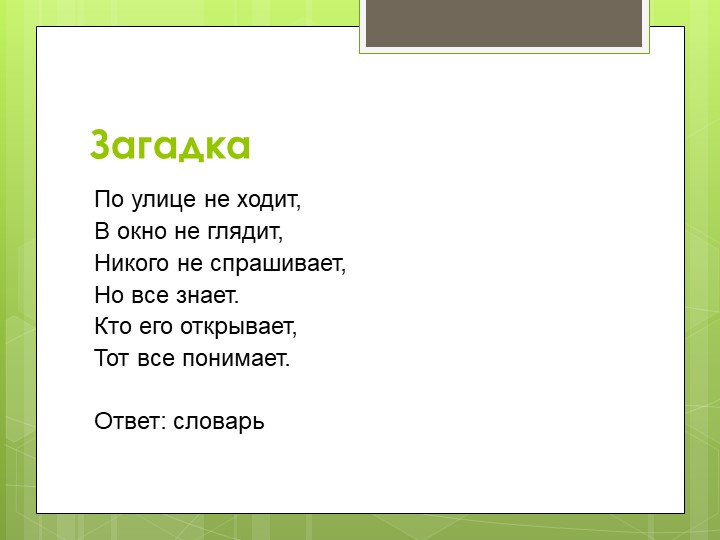 Загадка

По улице не ходит,
В окно не глядит,
Никого не спрашивает,
Но все знает.
Кто его открывает,
Тот все понимает.

Ответ: словарь